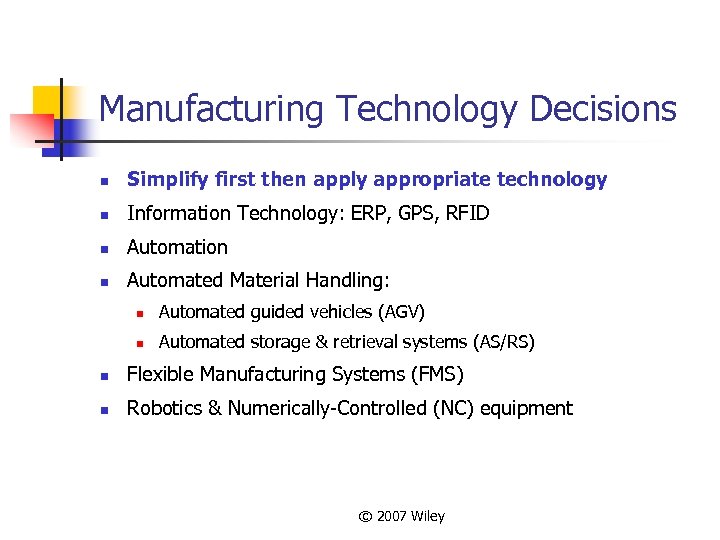 Manufacturing Technology Decisions

- Simplify first then apply appropriate technology
- Information Technology: ERP, GPS, RFID
- Automation
- Automated Material Handling:
  - Automated guided vehicles (AGV)
  - Automated storage & retrieval systems (AS/RS)
- Flexible Manufacturing Systems (FMS)
- Robotics & Numerically-Controlled (NC) equipment

© 2007 Wiley